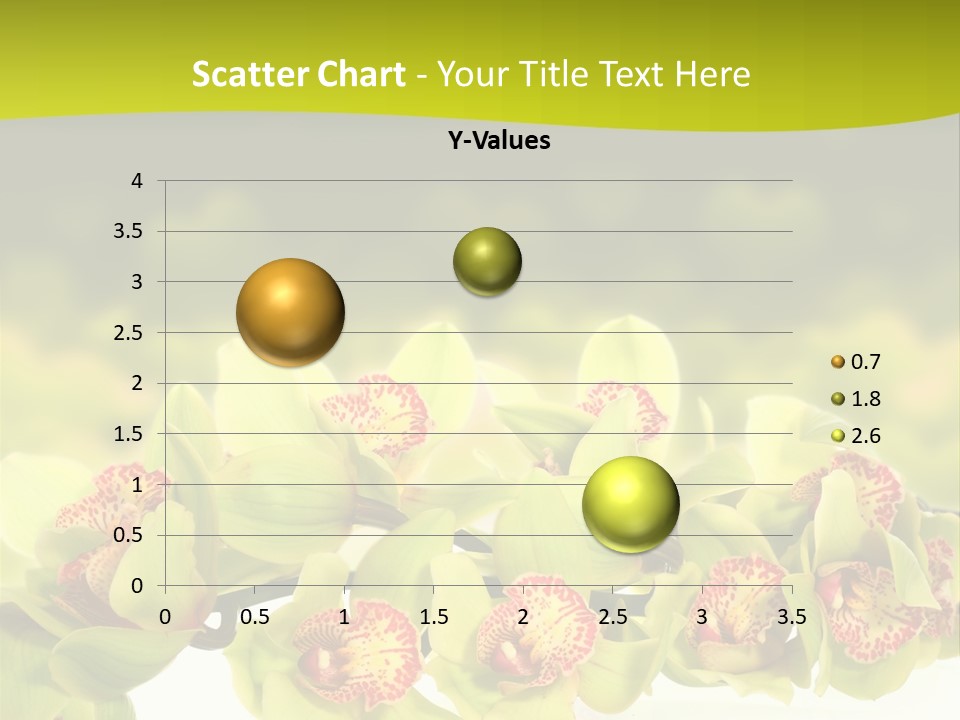 Scatter Chart - Your Title Text Here

Y-Values

4
3.5
3
2.5
2
1.5
1
0.5
0

0 0.5 1 1.5 2 2.5 3 3.5

0.7
1.8
2.6